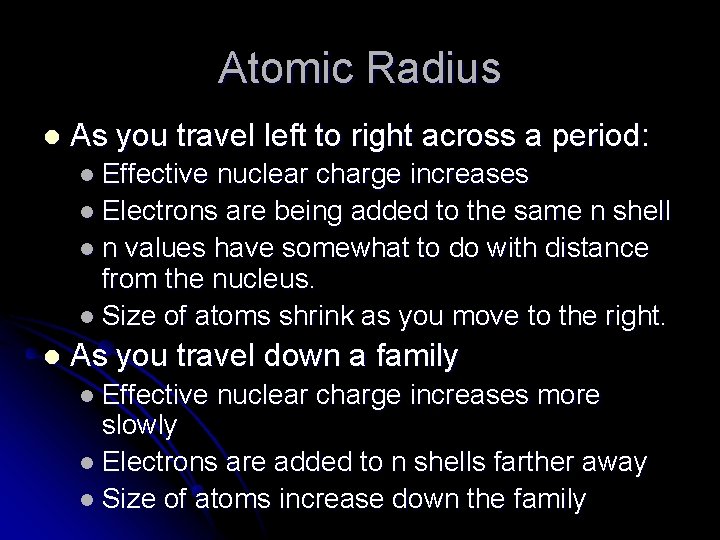 Atomic Radius

- As you travel left to right across a period:
  - Effective nuclear charge increases
  - Electrons are being added to the same n shell
  - n values have somewhat to do with distance from the nucleus.
  - Size of atoms shrink as you move to the right.
- As you travel down a family
  - Effective nuclear charge increases more slowly
  - Electrons are added to n shells farther away
  - Size of atoms increase down the family